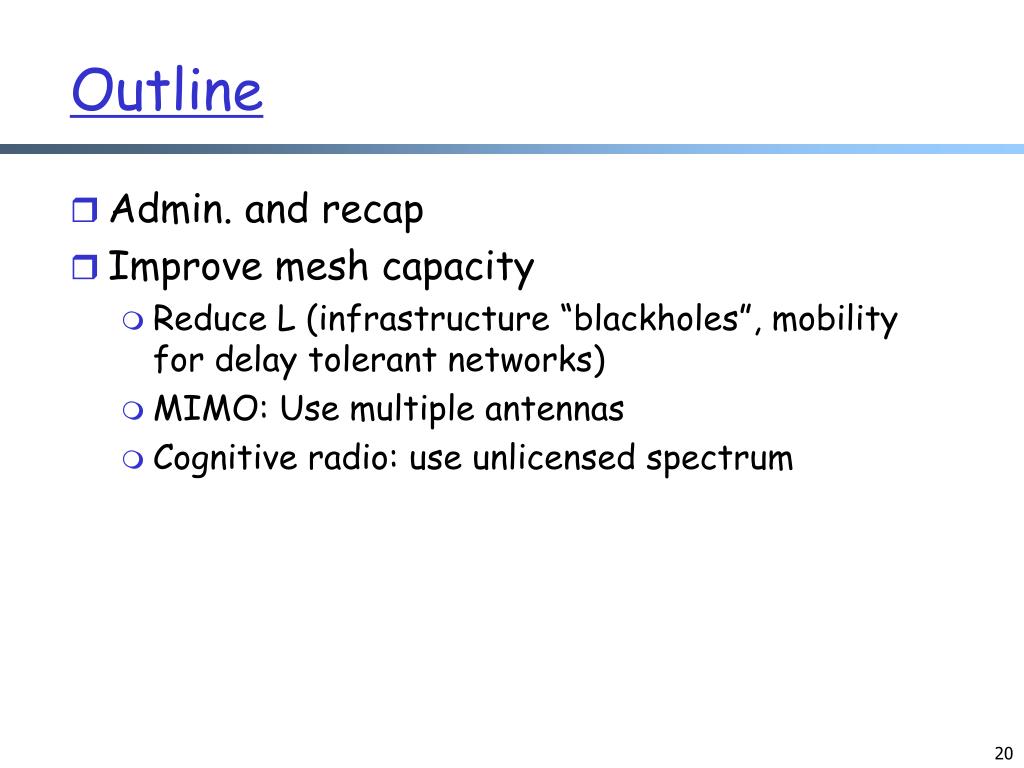 Outline

Admin. and recap
Improve mesh capacity
Reduce L (infrastructure “blackholes”, mobility for delay tolerant networks)
MIMO: Use multiple antennas
Cognitive radio: use unlicensed spectrum

20